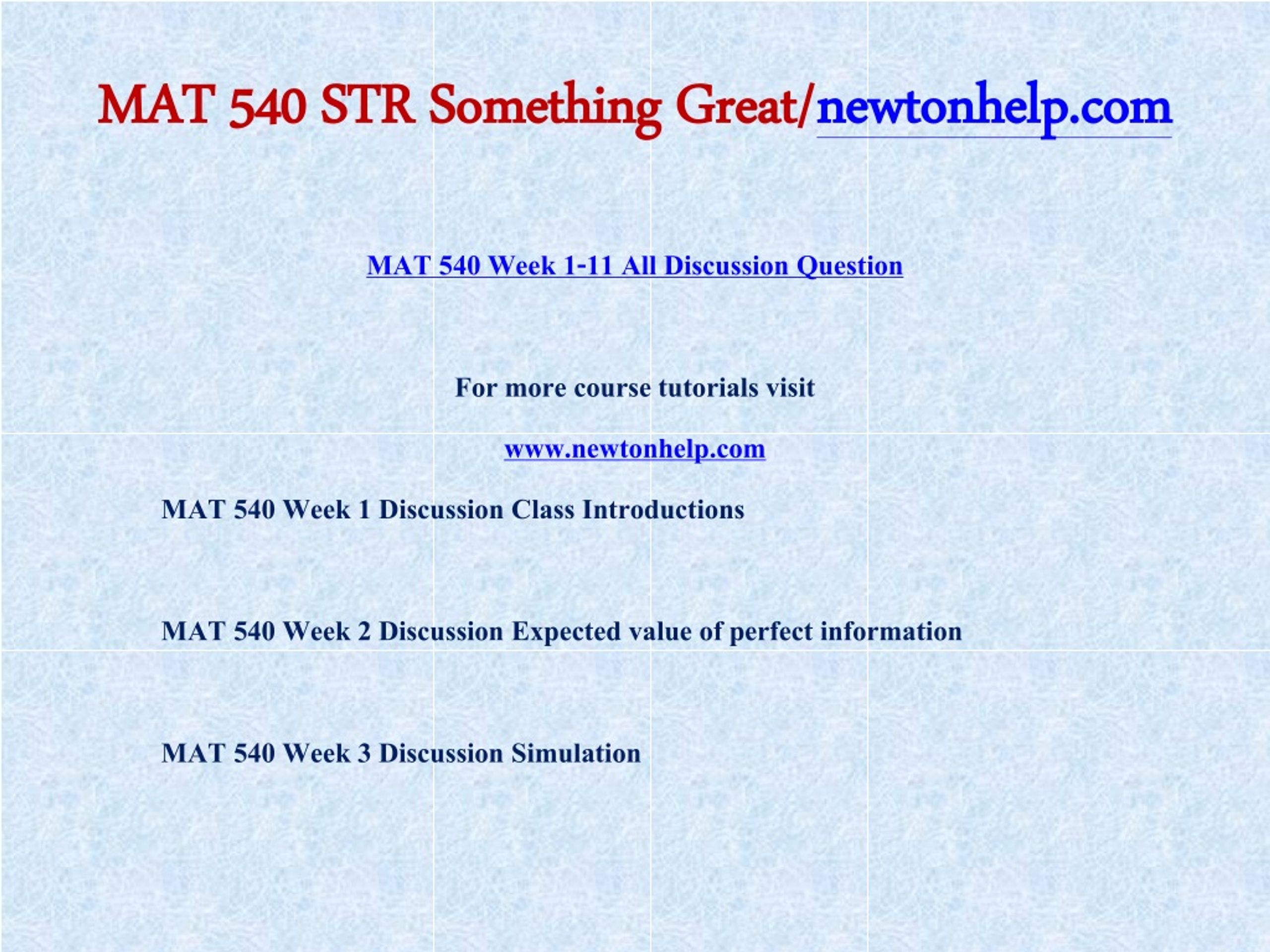 MAT 540 STR Something Great/newtonhelp.com

MAT 540 Week 1-11 All Discussion Question

For more course tutorials visit

www.newtonhelp.com

MAT 540 Week 1 Discussion Class Introductions

MAT 540 Week 2 Discussion Expected value of perfect information

MAT 540 Week 3 Discussion Simulation